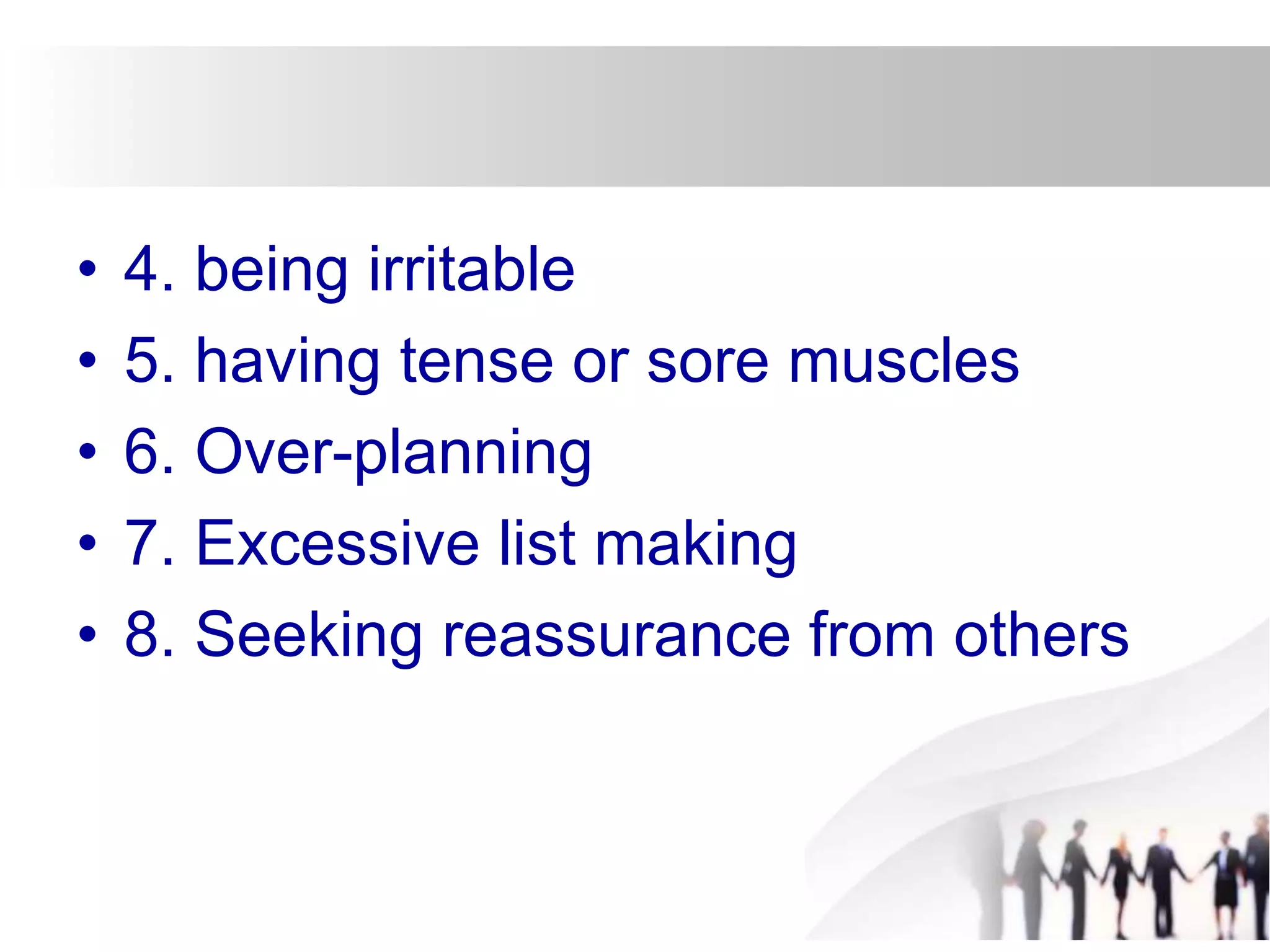 • 4. being irritable
• 5. having tense or sore muscles
• 6. Over-planning
• 7. Excessive list making
• 8. Seeking reassurance from others